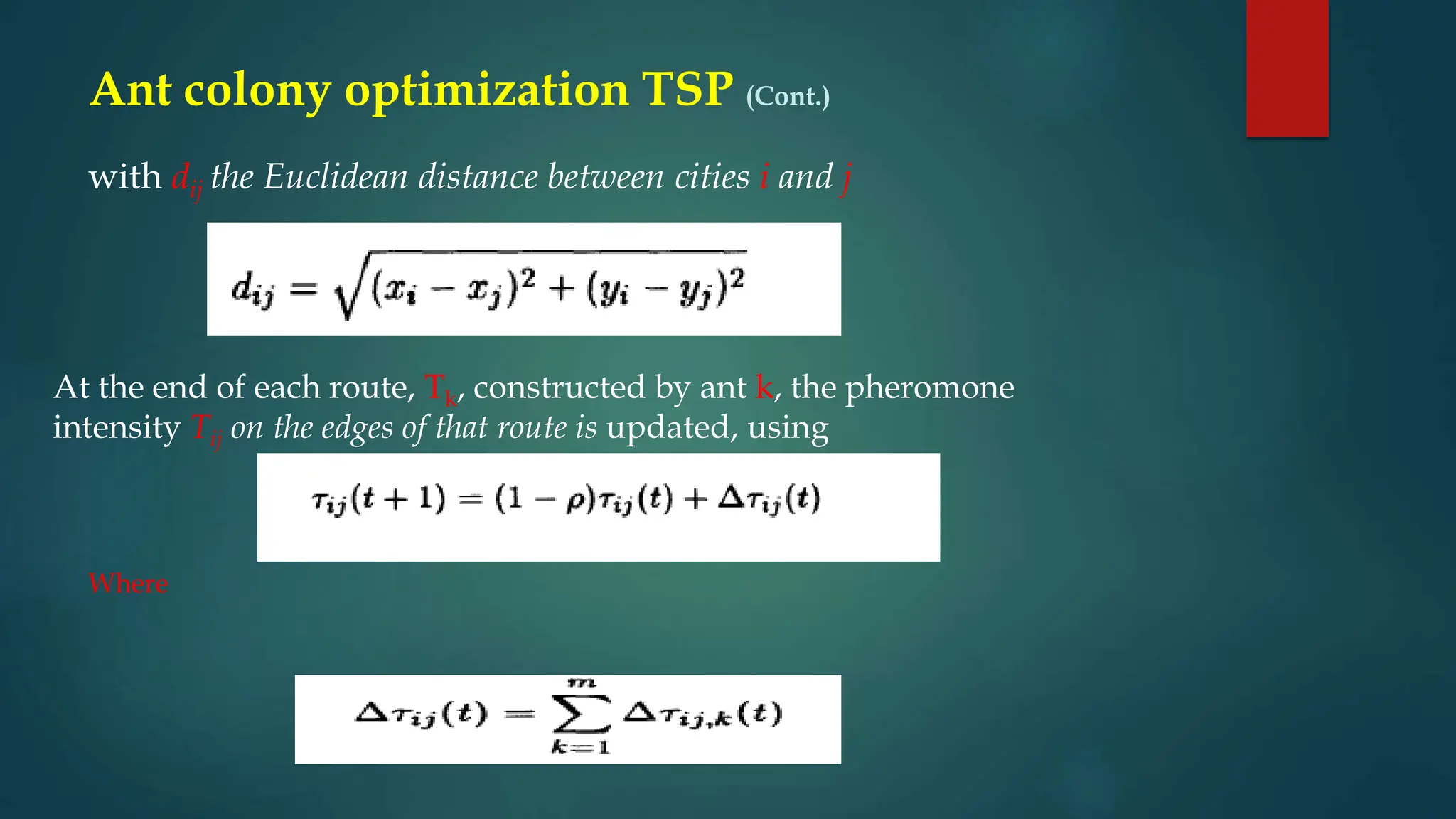 Ant colony optimization TSP (Cont.)

with $d_{ij}$ the Euclidean distance between cities i and j

$d_{ij} = \sqrt{(x_i - x_j)^2 + (y_i - y_j)^2}$

At the end of each route, $T_k$, constructed by ant k, the pheromone intensity $T_{ij}$ on the edges of that route is updated, using

$\tau_{ij}(t+1) = (1-\rho)\tau_{ij}(t) + \Delta\tau_{ij}(t)$

Where

$\Delta\tau_{ij}(t) = \sum_{k=1}^{m} \Delta\tau_{ij,k}(t)$